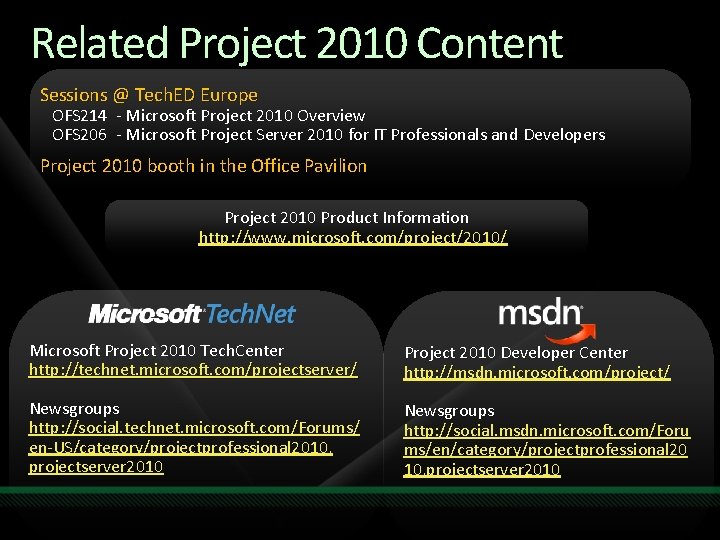 Related Project 2010 Content

Sessions @ TechED Europe
OFS214 - Microsoft Project 2010 Overview
OFS206 - Microsoft Project Server 2010 for IT Professionals and Developers

Project 2010 booth in the Office Pavilion

Project 2010 Product Information
http://www.microsoft.com/project/2010/

Microsoft TechNet

Microsoft Project 2010 TechCenter
http://technet.microsoft.com/projectserver/

Newsgroups
http://social.technet.microsoft.com/Forums/en-US/category/projectprofessional2010,projectserver2010

msdn

Project 2010 Developer Center
http://msdn.microsoft.com/project/

Newsgroups
http://social.msdn.microsoft.com/Forums/en/category/projectprofessional2010,projectserver2010